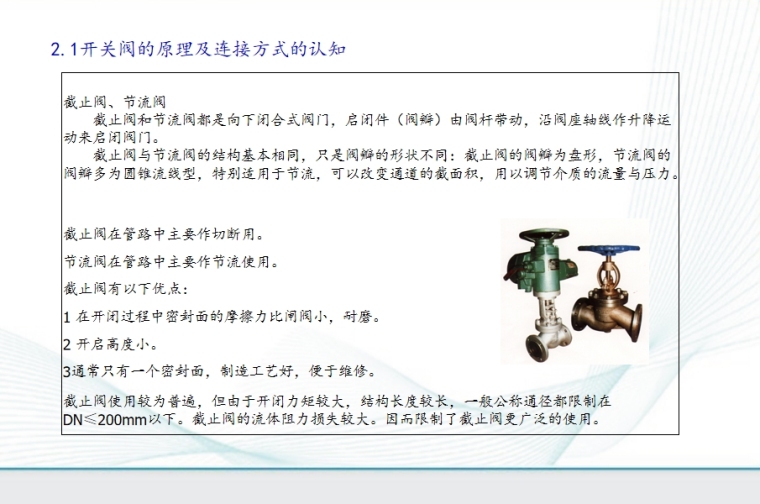 2.1开关阀的原理及连接方式的认知

截止阀、节流阀

截止阀和节流阀都是向下闭合式阀门，启闭件（阀瓣）由阀杆带动，沿阀座轴线作升降运动来启闭阀门。

截止阀与节流阀的结构基本相同，只是阀瓣的形状不同：截止阀的阀瓣为盘形，节流阀的阀瓣多为圆锥流线型，特别适用于节流，可以改变通道的截面积，用以调节介质的流量与压力。

截止阀在管路中主要作切断用。

节流阀在管路中主要作节流使用。

截止阀有以下优点：

1 在开闭过程中密封面的摩擦力比闸阀小，耐磨。

2 开启高度小。

3通常只有一个密封面，制造工艺好，便于维修。

截止阀使用较为普遍，但由于开闭力矩较大，结构长度较长，一般公称通径都限制在DN≤200mm以下。截止阀的流体阻力损失较大。因而限制了截止阀更广泛的使用。